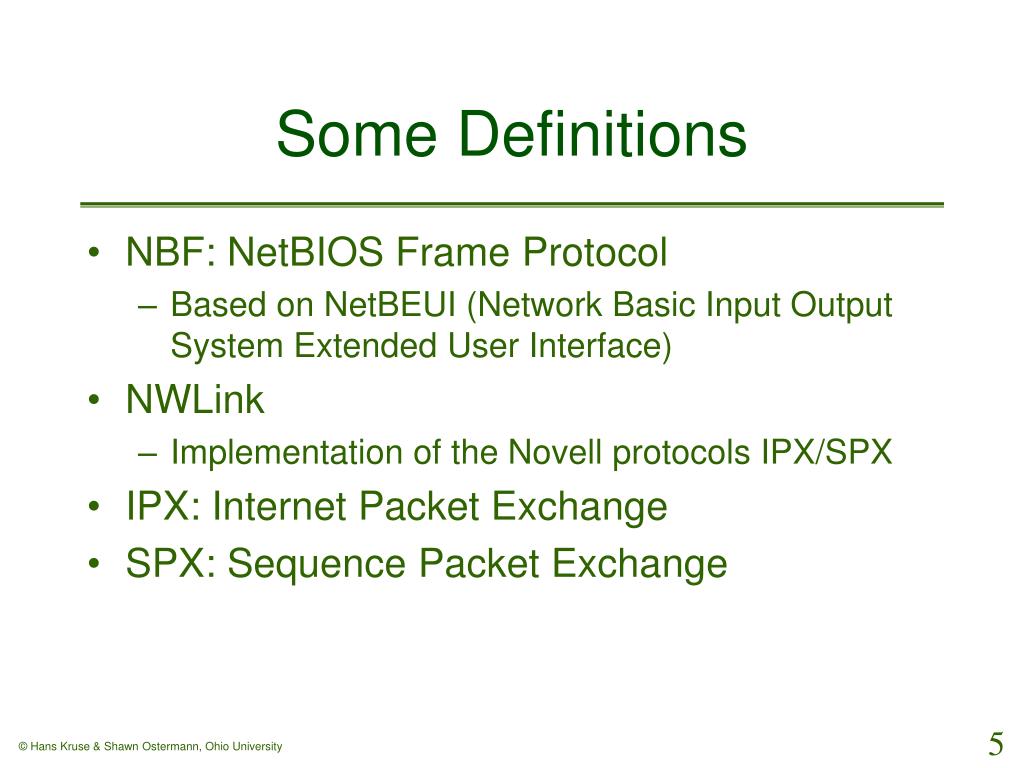 Some Definitions

• NBF: NetBIOS Frame Protocol
– Based on NetBEUI (Network Basic Input Output System Extended User Interface)
• NWLink
– Implementation of the Novell protocols IPX/SPX
• IPX: Internet Packet Exchange
• SPX: Sequence Packet Exchange

© Hans Kruse & Shawn Ostermann, Ohio University

5